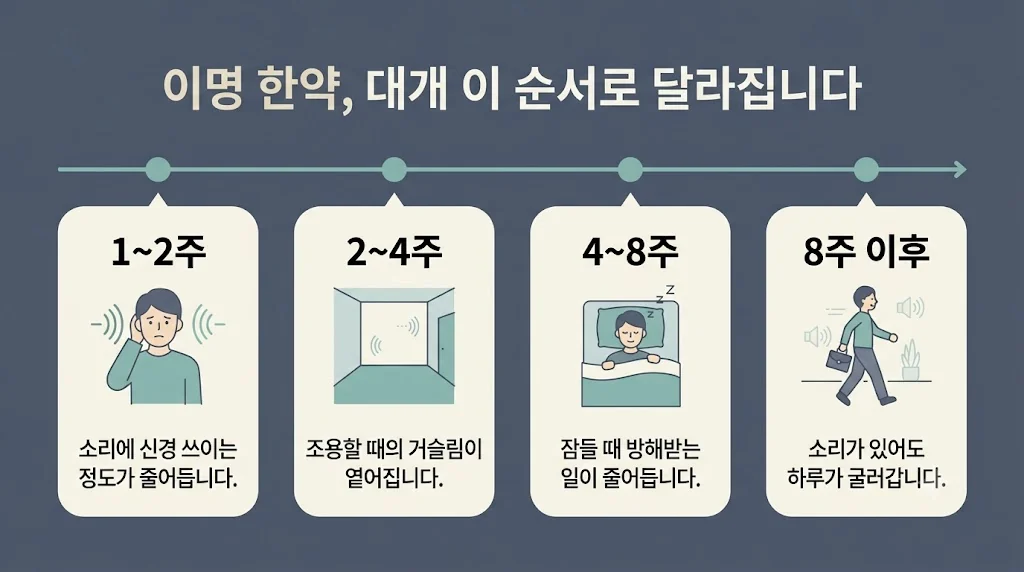 이명 한약, 대개 이 순서로 달라집니다

1~2주

소리에 신경 쓰이는 정도가 줄어듭니다.

2~4주

조용할 때의 거슬림이 옅어집니다.

4~8주

z z z

잠들 때 방해받는 일이 줄어듭니다.

8주 이후

소리가 있어도 하루가 굴러갑니다.